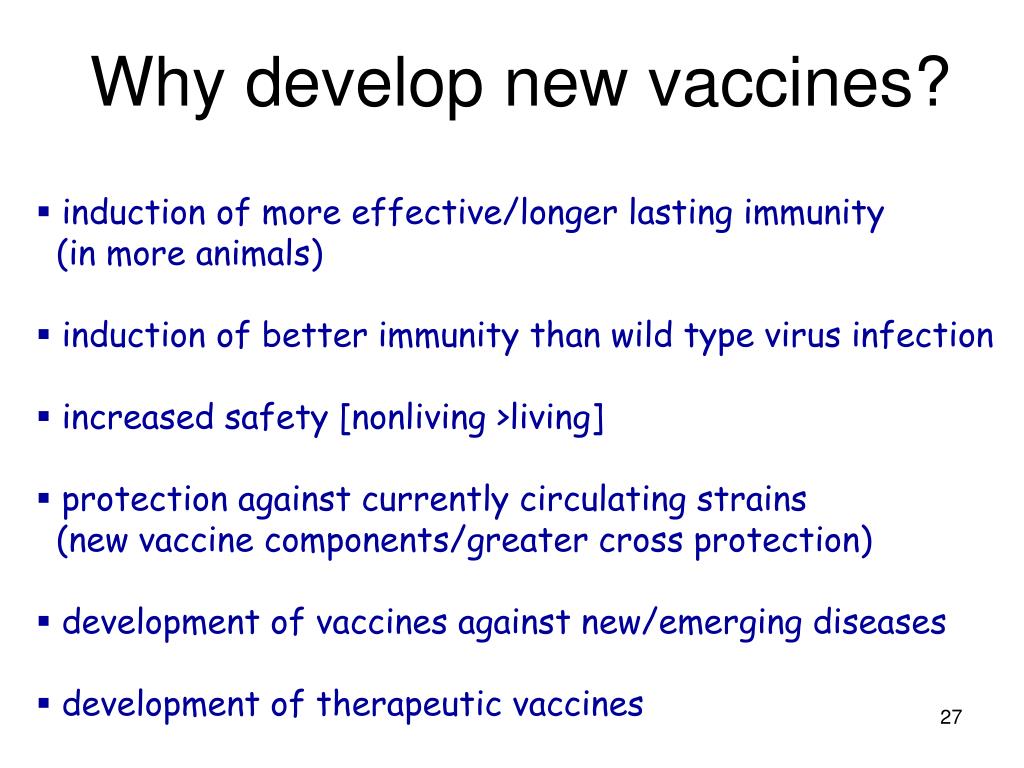 Why develop new vaccines?

▪ induction of more effective/longer lasting immunity (in more animals)

▪ induction of better immunity than wild type virus infection

▪ increased safety [nonliving >living]

▪ protection against currently circulating strains (new vaccine components/greater cross protection)

▪ development of vaccines against new/emerging diseases

▪ development of therapeutic vaccines

27